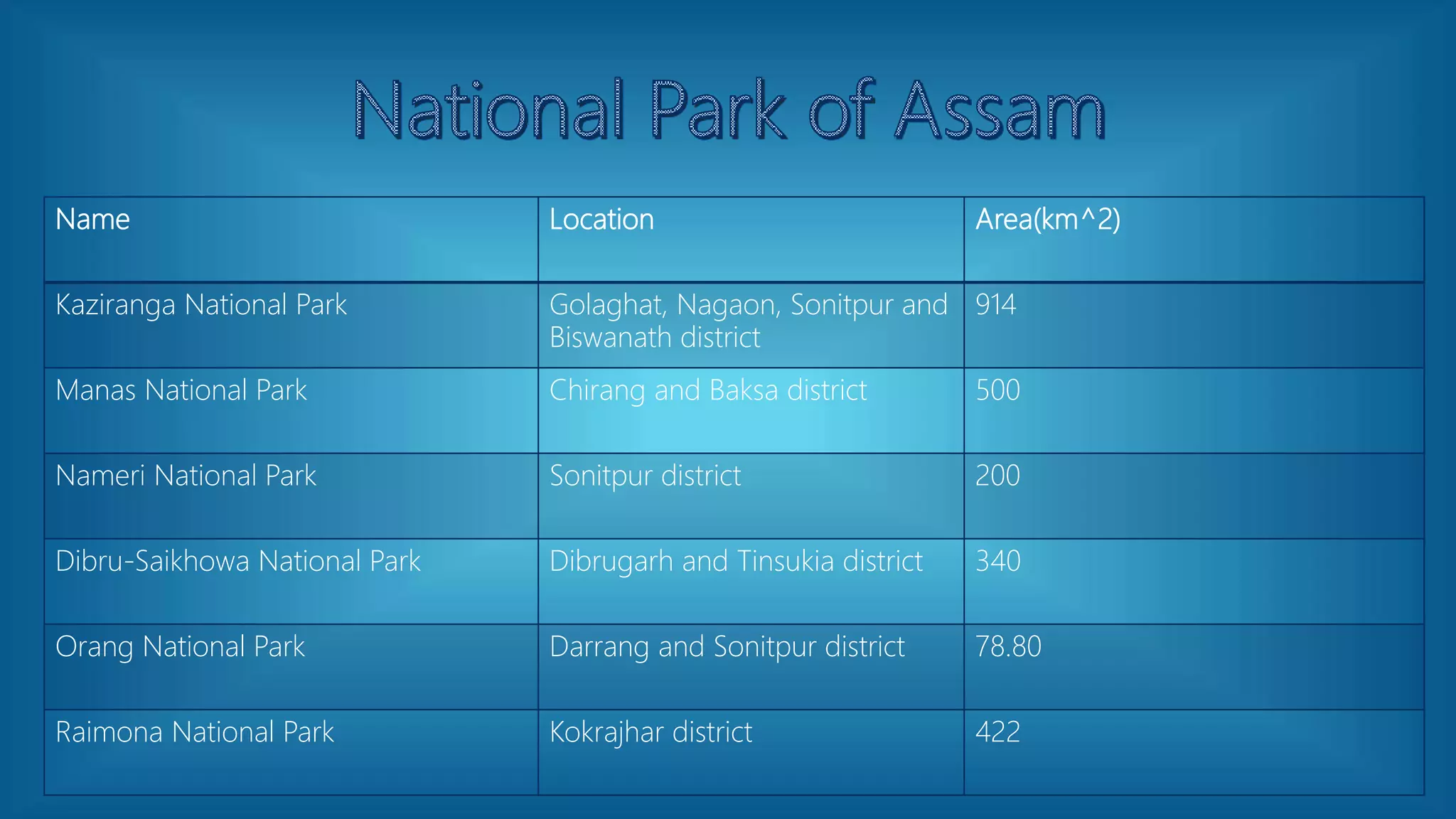 National Park of Assam

| Name | Location | Area(km^2) |
|---|---|---|
| Kaziranga National Park | Golaghat, Nagaon, Sonitpur and Biswanath district | 914 |
| Manas National Park | Chirang and Baksa district | 500 |
| Nameri National Park | Sonitpur district | 200 |
| Dibru-Saikhowa National Park | Dibrugarh and Tinsukia district | 340 |
| Orang National Park | Darrang and Sonitpur district | 78.80 |
| Raimona National Park | Kokrajhar district | 422 |